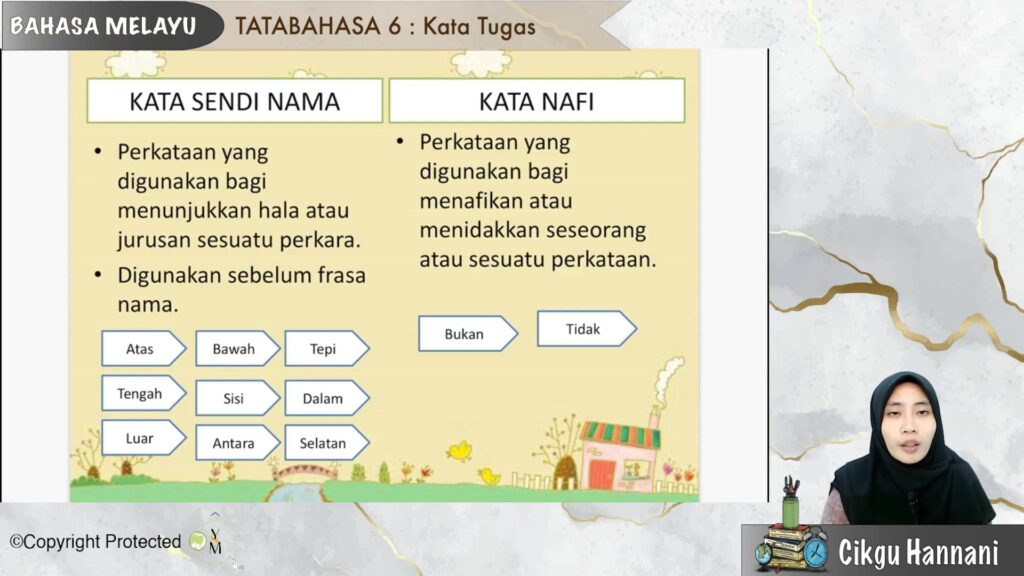 BAHASA MELAYU TATABAHASA 6 : Kata Tugas

KATA SENDI NAMA

• Perkataan yang digunakan bagi menunjukkan hala atau jurusan sesuatu perkara.

• Digunakan sebelum frasa nama.

Atas Bawah Tepi

Tengah Sisi Dalam

Luar Antara Selatan

KATA NAFI

• Perkataan yang digunakan bagi menafikan atau menidakkan seseorang atau sesuatu perkataan.

Bukan Tidak

©Copyright Protected YM

Cikgu Hannani